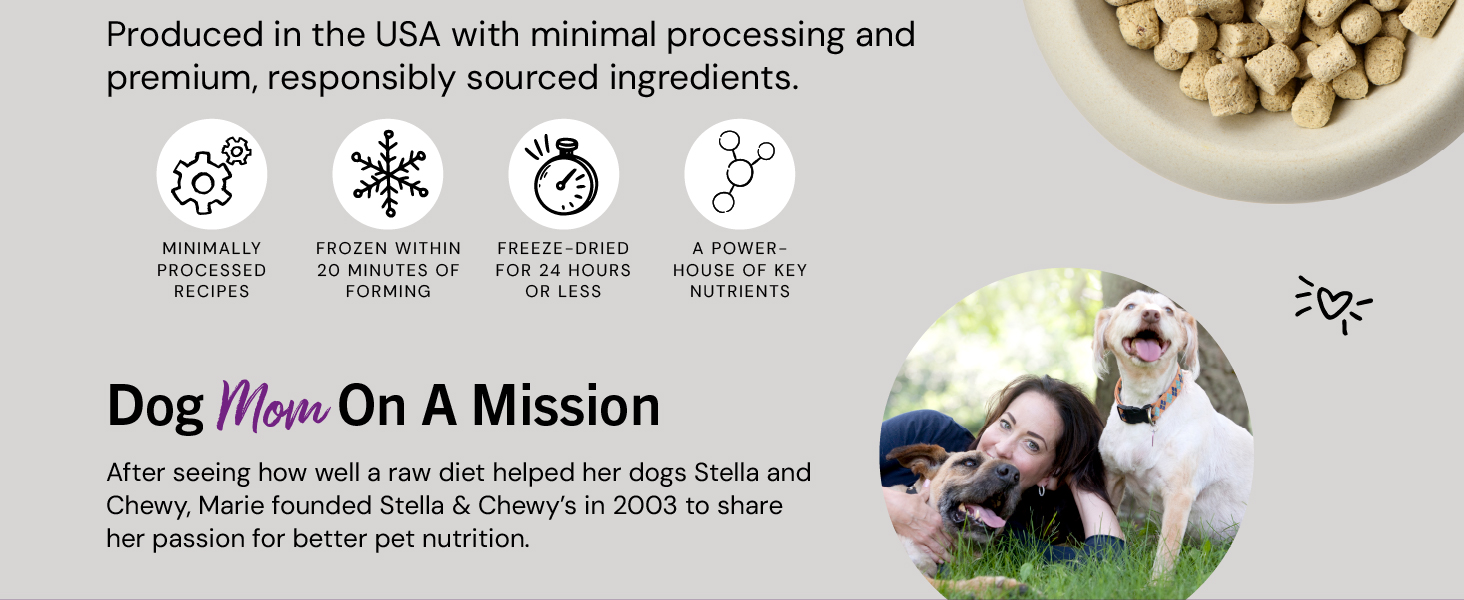 Produced in the USA with minimal processing and premium, responsibly sourced ingredients.

MINIMALLY PROCESSED RECIPES

FROZEN WITHIN 20 MINUTES OF FORMING

FREEZE-DRIED FOR 24 HOURS OR LESS

A POWER-HOUSE OF KEY NUTRIENTS

Dog Mom On A Mission

After seeing how well a raw diet helped her dogs Stella and Chewy, Marie founded Stella & Chewy's in 2003 to share her passion for better pet nutrition.